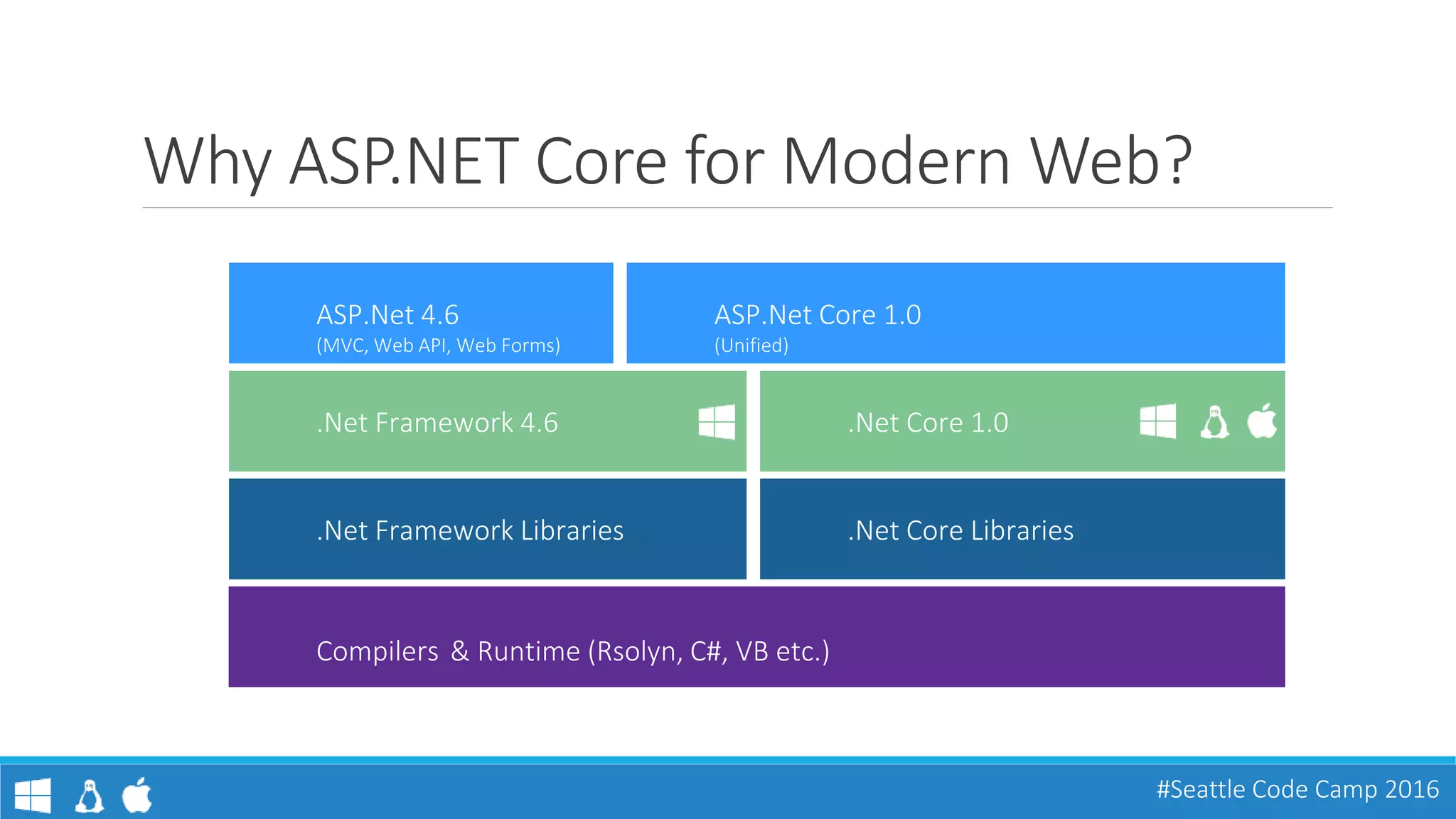 Why ASP.NET Core for Modern Web?

ASP.Net 4.6
(MVC, Web API, Web Forms)

ASP.Net Core 1.0
(Unified)

.Net Framework 4.6

.Net Core 1.0

.Net Framework Libraries

.Net Core Libraries

Compilers & Runtime (Rsolyn, C#, VB etc.)

#Seattle Code Camp 2016